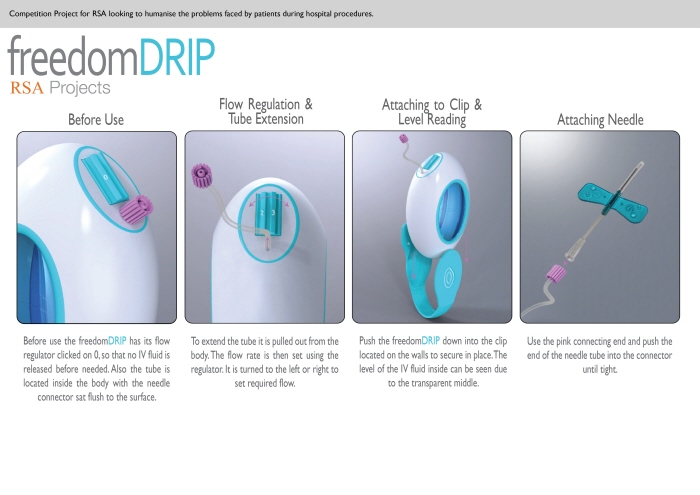 Competition Project for RSA looking to humanise the problems faced by patients during hospital procedures.

freedomDRIP
RSA Projects

Before Use

0

Before use the freedomDRIP has its flow regulator clicked on 0, so that no IV fluid is released before needed. Also the tube is located inside the body with the needle connector sat flush to the surface.

Flow Regulation & Tube Extension

2 3

To extend the tube it is pulled out from the body. The flow rate is then set using the regulator. It is turned to the left or right to set required flow.

Attaching to Clip & Level Reading

Push the freedomDRIP down into the clip located on the walls to secure in place. The level of the IV fluid inside can be seen due to the transparent middle.

Attaching Needle

Use the pink connecting end and push the end of the needle tube into the connector until tight.